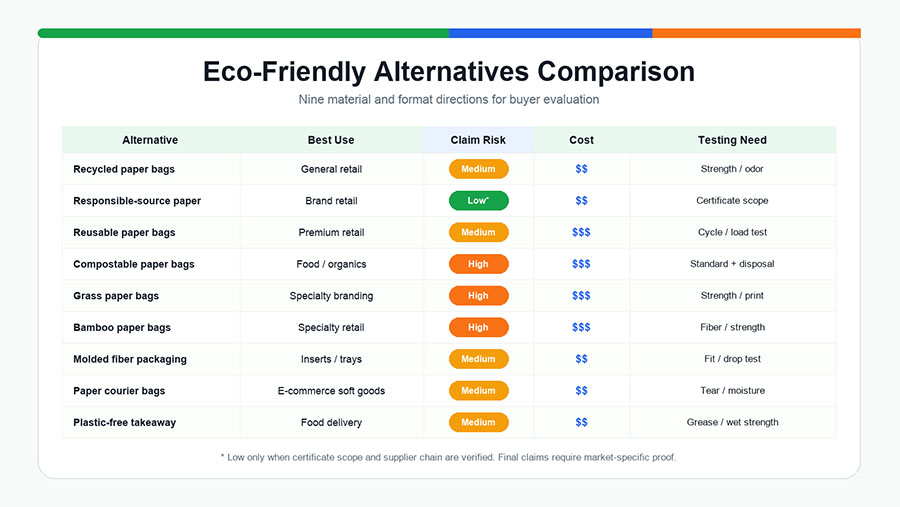 Eco-Friendly Alternatives Comparison

Nine material and format directions for buyer evaluation

| Alternative | Best Use | Claim Risk | Cost | Testing Need |
|---|---|---|---|---|
| Recycled paper bags | General retail | Medium | $$ | Strength / odor |
| Responsible-source paper | Brand retail | Low* | $$ | Certificate scope |
| Reusable paper bags | Premium retail | Medium | $$$ | Cycle / load test |
| Compostable paper bags | Food / organics | High | $$$ | Standard + disposal |
| Grass paper bags | Specialty branding | High | $$$ | Strength / print |
| Bamboo paper bags | Specialty retail | High | $$$ | Fiber / strength |
| Molded fiber packaging | Inserts / trays | Medium | $$ | Fit / drop test |
| Paper courier bags | E-commerce soft goods | Medium | $$ | Tear / moisture |
| Plastic-free takeaway | Food delivery | Medium | $$ | Grease / wet strength |

* Low only when certificate scope and supplier chain are verified. Final claims require market-specific proof.